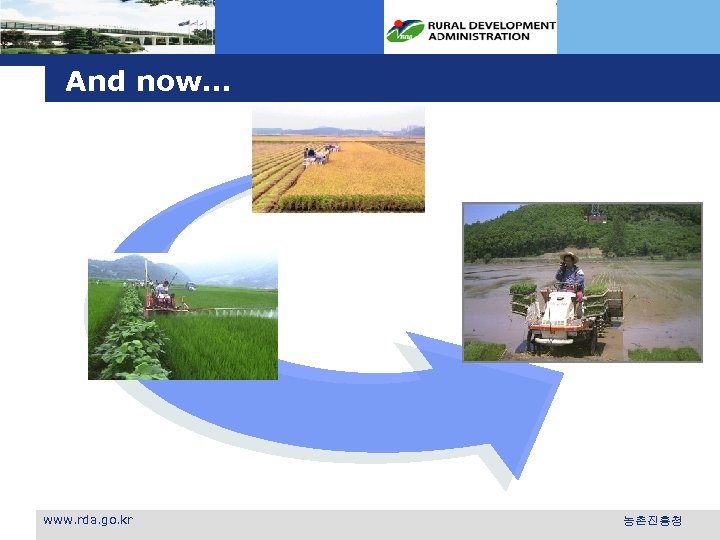 RURAL DEVELOPMENT ADMINISTRATION

And now…

www.rda.go.kr

농촌진흥청